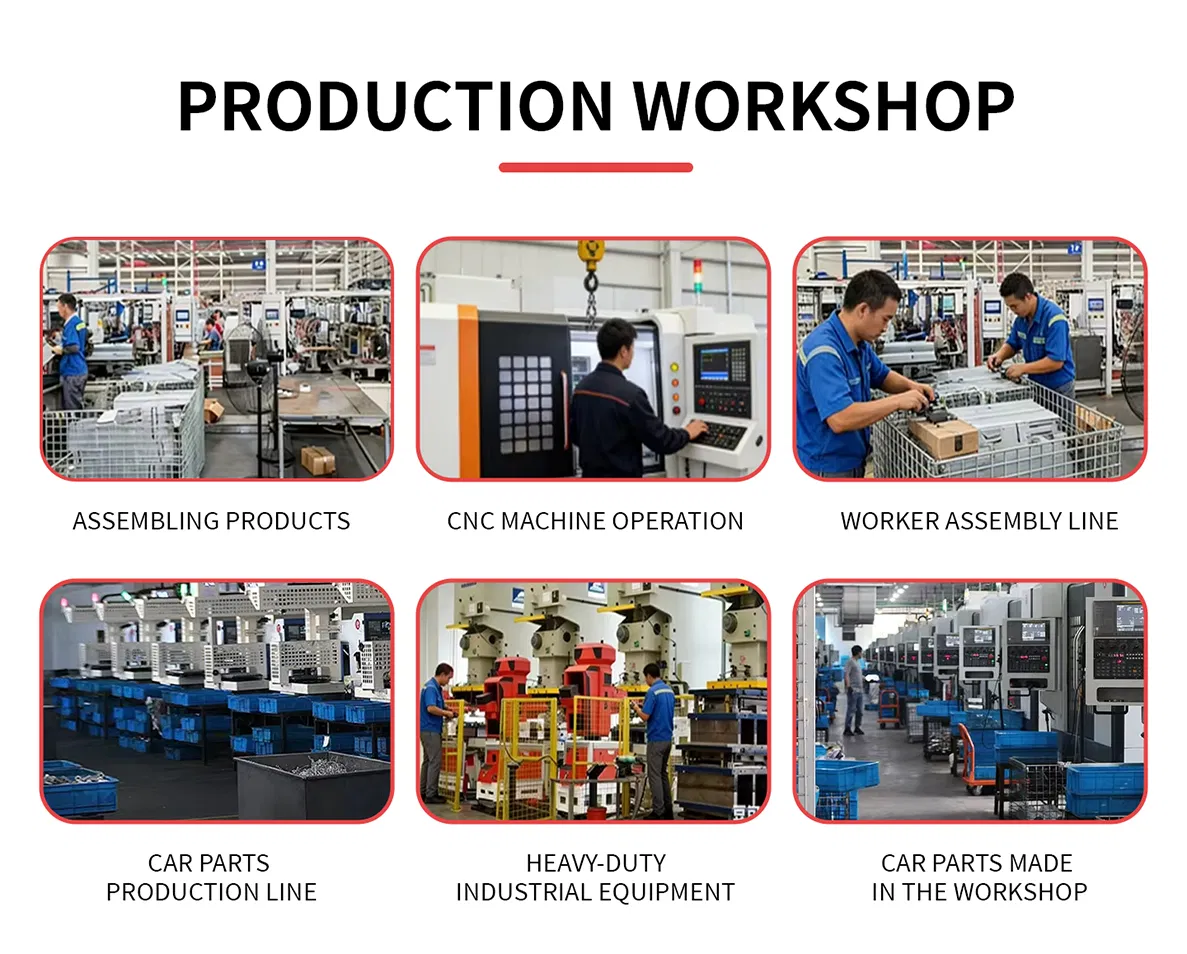 PRODUCTION WORKSHOP

ASSEMBLING PRODUCTS

CNC MACHINE OPERATION

WORKER ASSEMBLY LINE

CAR PARTS
PRODUCTION LINE

HEAVY-DUTY
INDUSTRIAL EQUIPMENT

CAR PARTS MADE
IN THE WORKSHOP